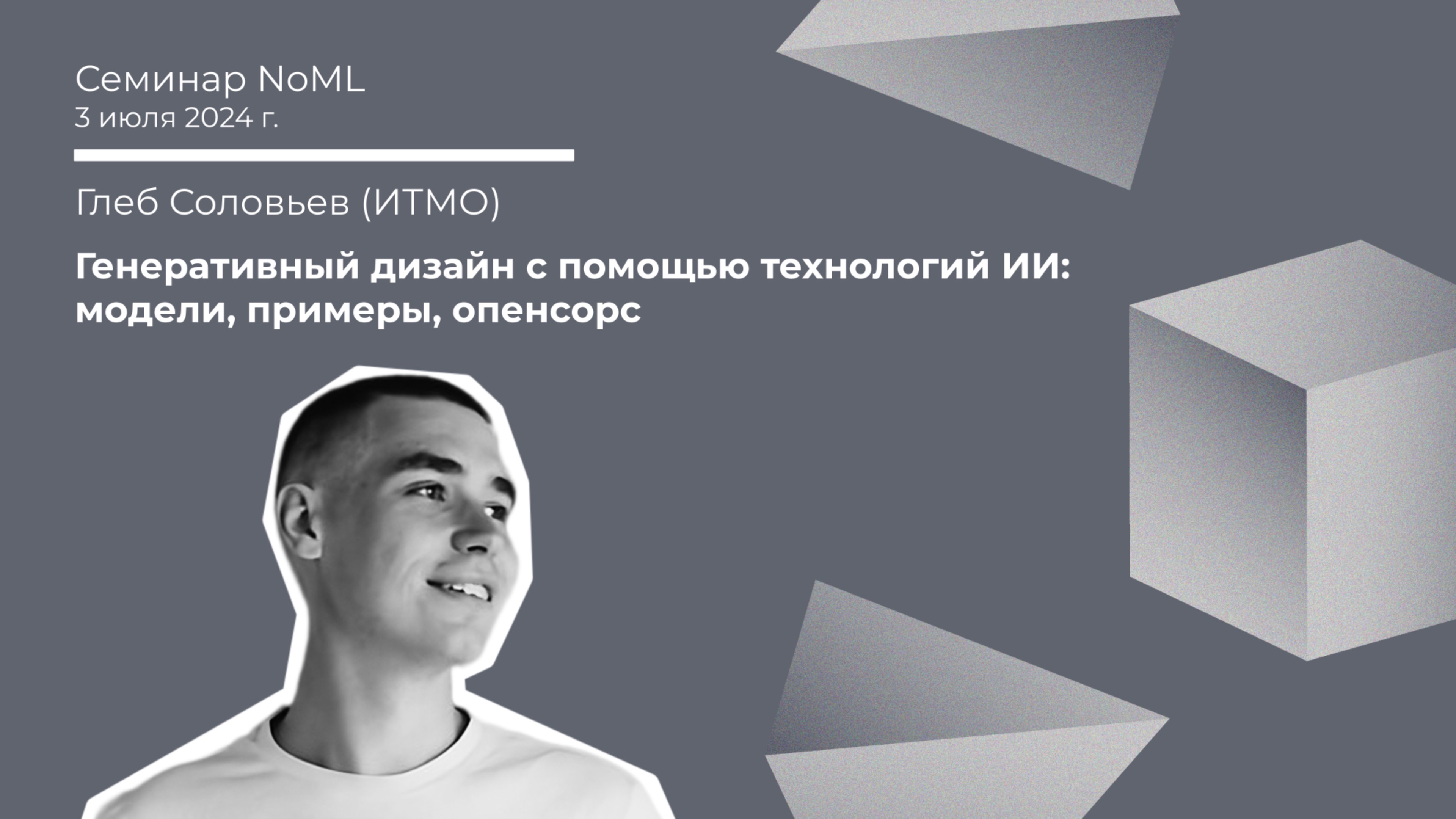 Семинар NoML
3 июля 2024 г.

Глеб Соловьев (ИТМО)

Генеративный дизайн с помощью технологий ИИ: модели, примеры, опенсорс